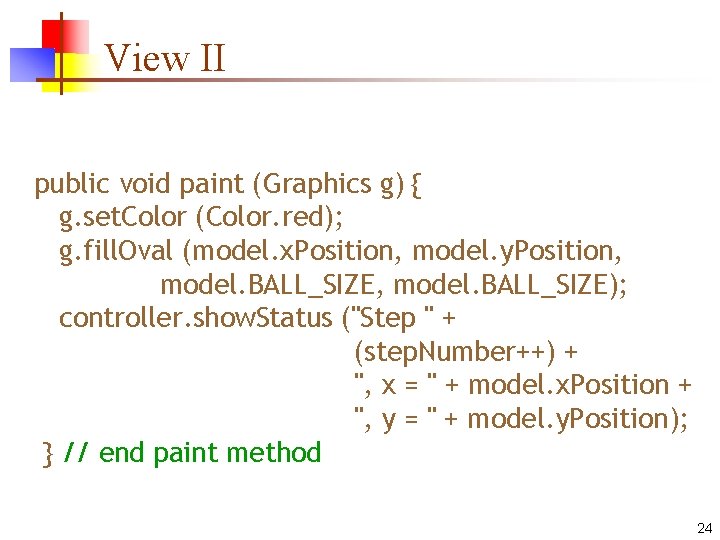 View II

public void paint (Graphics g) {
  g.setColor (Color.red);
  g.fillOval (model.xPosition, model.yPosition,
        model.BALL_SIZE, model.BALL_SIZE);
  controller.showStatus ("Step " +
              (stepNumber++) +
              ", x = " + model.xPosition +
              ", y = " + model.yPosition);
} // end paint method

24